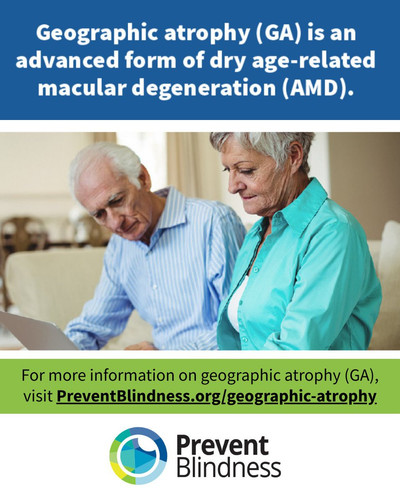 Geographic atrophy (GA) is an advanced form of dry age-related macular degeneration (AMD).

For more information on geographic atrophy (GA), visit PreventBlindness.org/geographic-atrophy

Prevent
Blindness